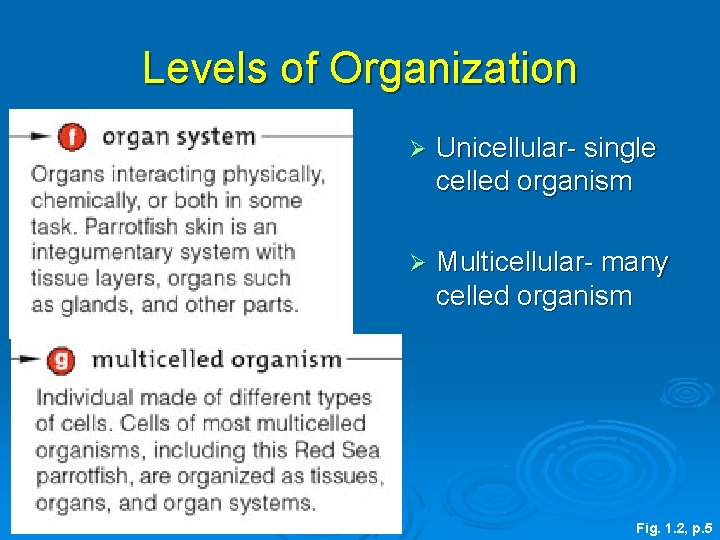 Levels of Organization

f organ system

Organs interacting physically, chemically, or both in some task. Parrotfish skin is an integumentary system with tissue layers, organs such as glands, and other parts.

g multicelled organism

Individual made of different types of cells. Cells of most multicelled organisms, including this Red Sea parrotfish, are organized as tissues, organs, and organ systems.

➢ Unicellular- single celled organism

➢ Multicellular- many celled organism

Fig. 1.2, p.5